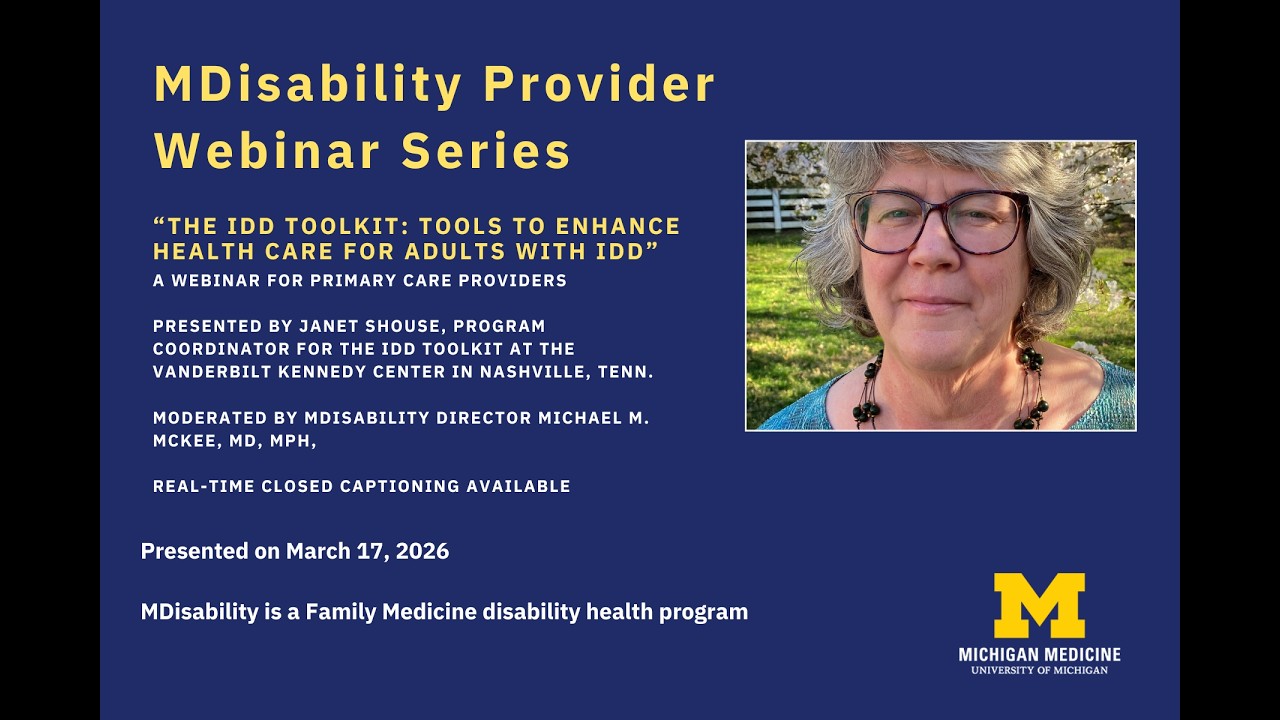 MDisability Provider Webinar Series

"THE IDD TOOLKIT: TOOLS TO ENHANCE HEALTH CARE FOR ADULTS WITH IDD"
A WEBINAR FOR PRIMARY CARE PROVIDERS

PRESENTED BY JANET SHOUSE, PROGRAM COORDINATOR FOR THE IDD TOOLKIT AT THE VANDERBILT KENNEDY CENTER IN NASHVILLE, TENN.

MODERATED BY MDISABILITY DIRECTOR MICHAEL M. MCKEE, MD, MPH,

REAL-TIME CLOSED CAPTIONING AVAILABLE

Presented on March 17, 2026

MDisability is a Family Medicine disability health program

M
MICHIGAN MEDICINE
UNIVERSITY OF MICHIGAN